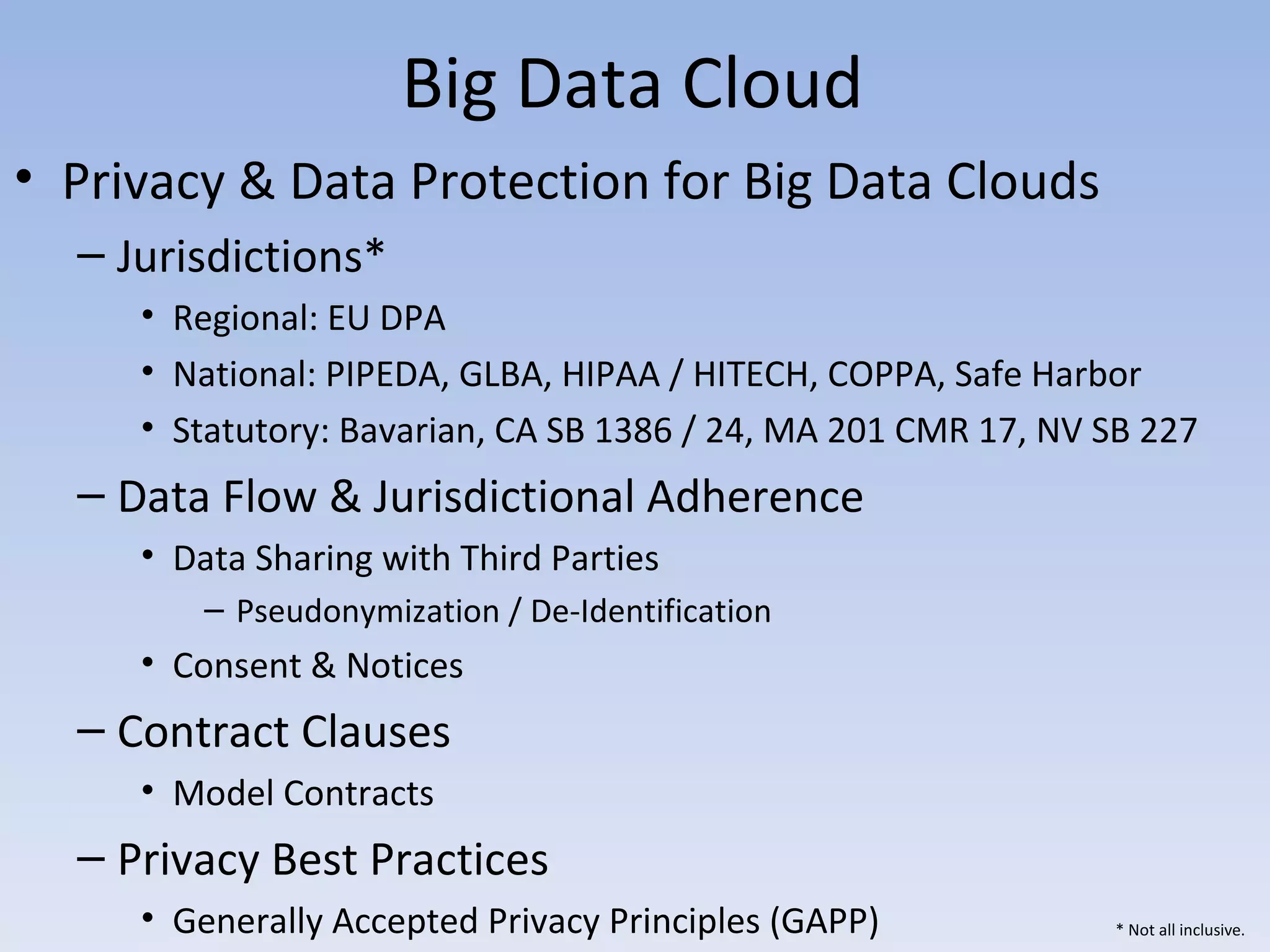 Big Data Cloud

• Privacy & Data Protection for Big Data Clouds
– Jurisdictions*
• Regional: EU DPA
• National: PIPEDA, GLBA, HIPAA / HITECH, COPPA, Safe Harbor
• Statutory: Bavarian, CA SB 1386 / 24, MA 201 CMR 17, NV SB 227
– Data Flow & Jurisdictional Adherence
• Data Sharing with Third Parties
– Pseudonymization / De-Identification
• Consent & Notices
– Contract Clauses
• Model Contracts
– Privacy Best Practices
• Generally Accepted Privacy Principles (GAPP)

* Not all inclusive.